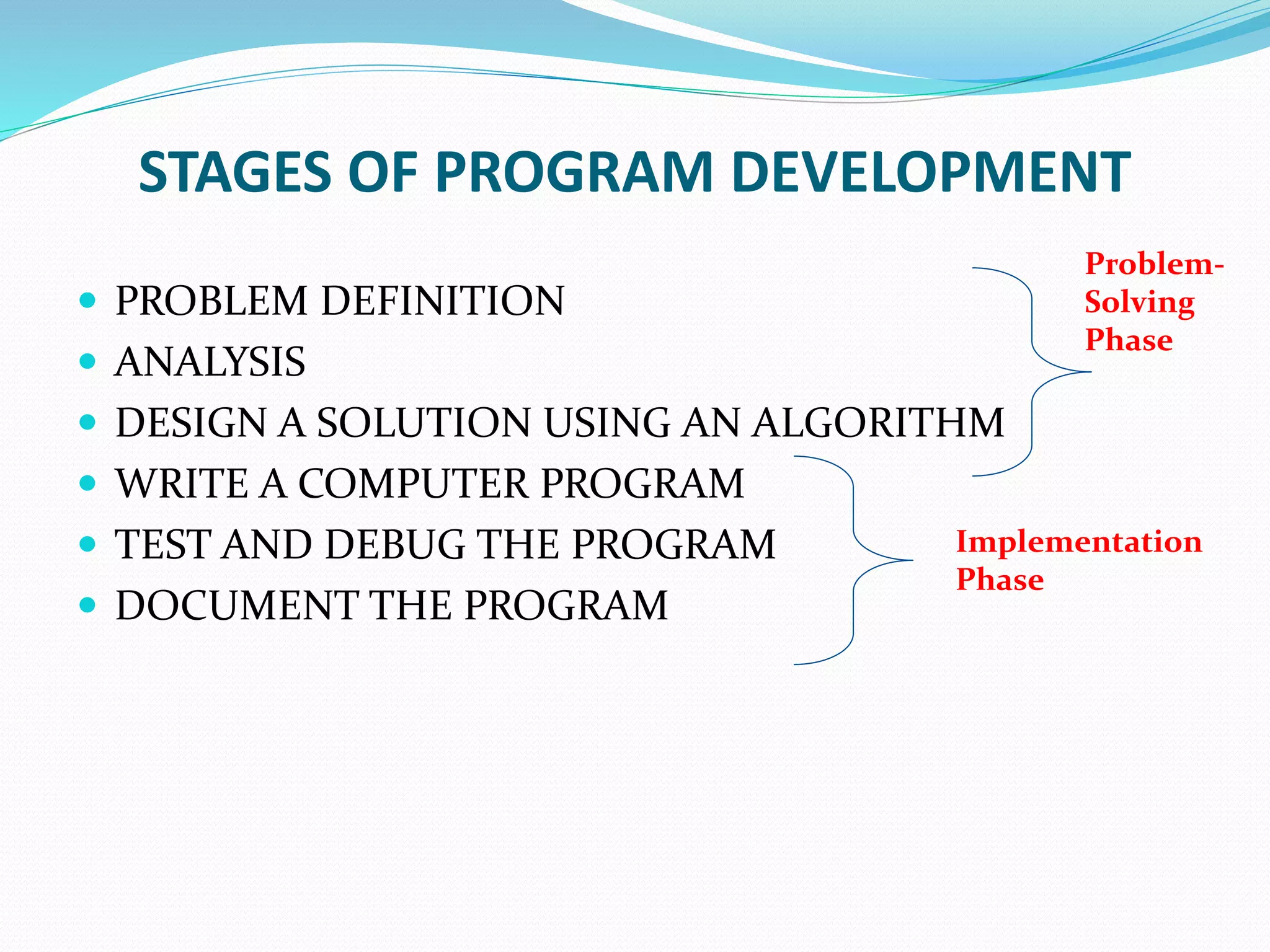 STAGES OF PROGRAM DEVELOPMENT

- PROBLEM DEFINITION
- ANALYSIS
- DESIGN A SOLUTION USING AN ALGORITHM
- WRITE A COMPUTER PROGRAM
- TEST AND DEBUG THE PROGRAM
- DOCUMENT THE PROGRAM

Problem-Solving Phase

Implementation Phase